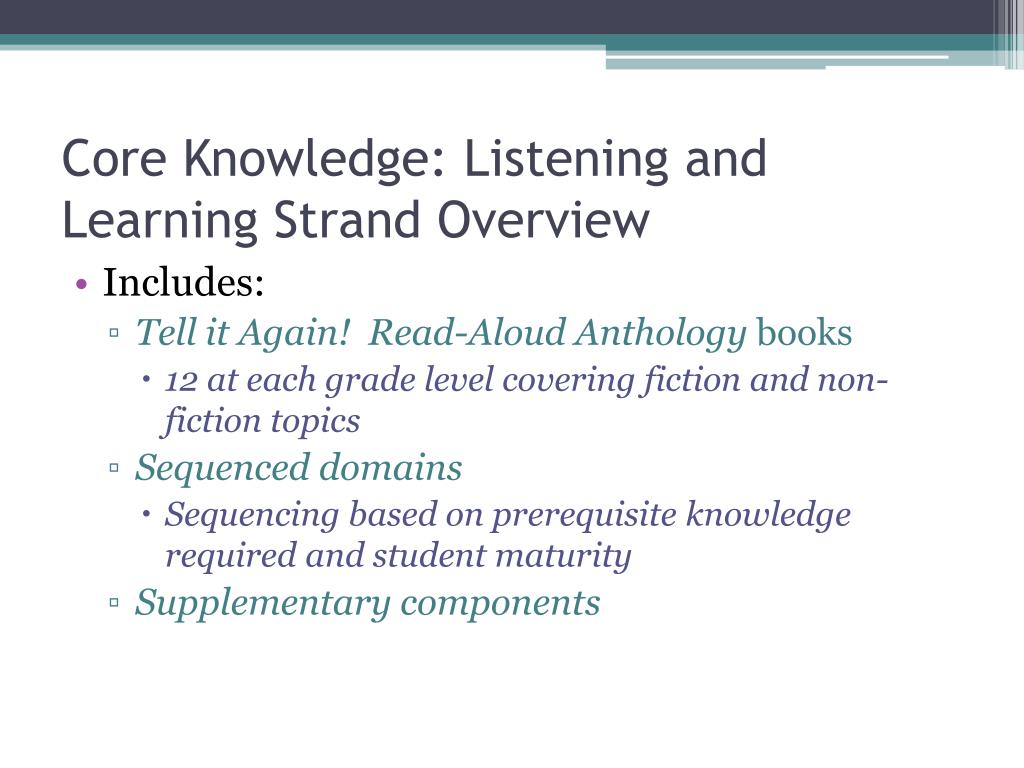 Core Knowledge: Listening and Learning Strand Overview

• Includes:
▫ Tell it Again!  Read-Aloud Anthology books
• 12 at each grade level covering fiction and non-fiction topics
▫ Sequenced domains
• Sequencing based on prerequisite knowledge required and student maturity
▫ Supplementary components